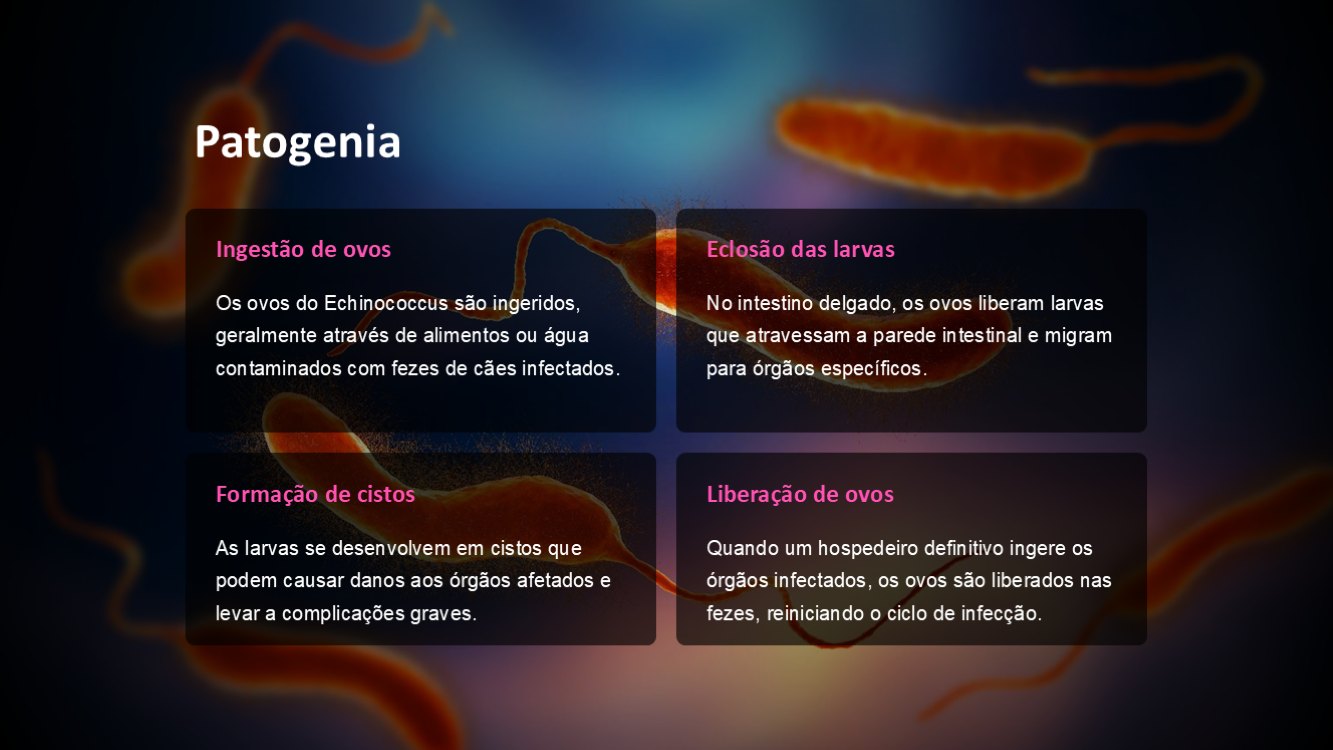 Patogenia

Ingestão de ovos

Os ovos do Echinococcus são ingeridos, geralmente através de alimentos ou água contaminados com fezes de cães infectados.

Eclosão das larvas

No intestino delgado, os ovos liberam larvas que atravessam a parede intestinal e migram para órgãos específicos.

Formação de cistos

As larvas se desenvolvem em cistos que podem causar danos aos órgãos afetados e levar a complicações graves.

Liberação de ovos

Quando um hospedeiro definitivo ingere os órgãos infectados, os ovos são liberados nas fezes, reiniciando o ciclo de infecção.